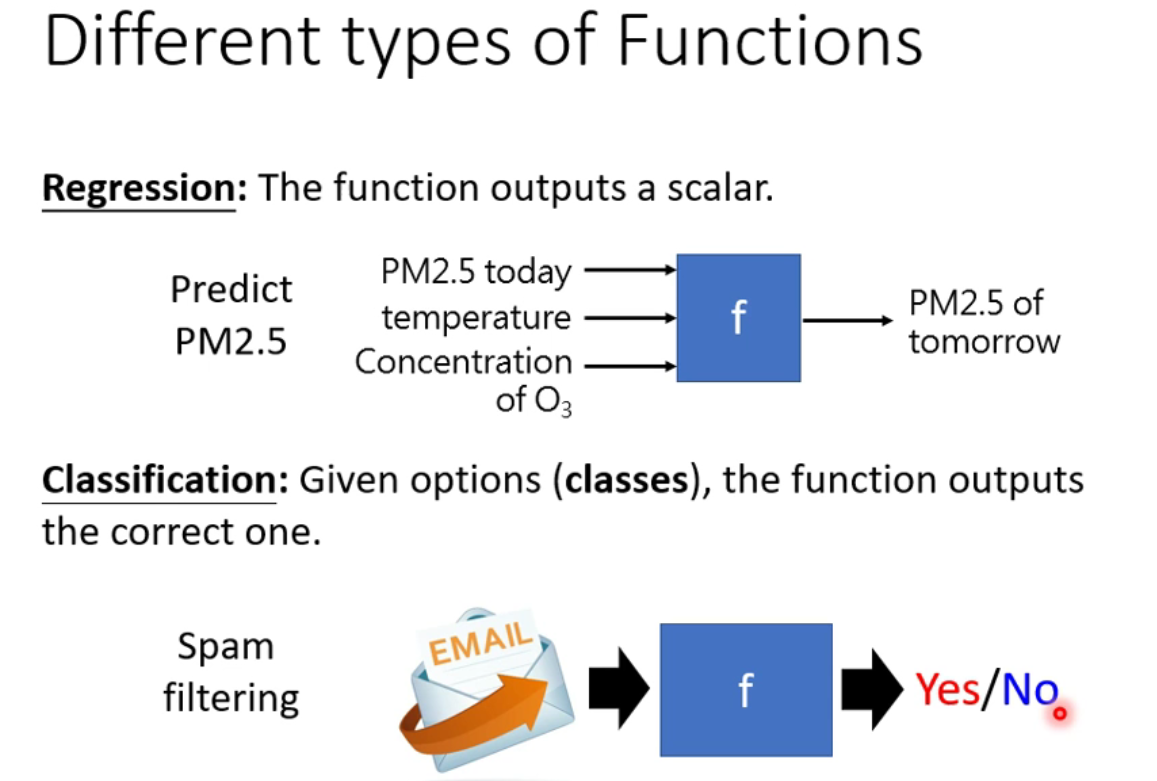 Different types of Functions

Regression: The function outputs a scalar.

Predict PM2.5

PM2.5 today
temperature
Concentration of $O_3$

f

PM2.5 of tomorrow

Classification: Given options (classes), the function outputs the correct one.

Spam filtering

EMAIL

f

Yes/No